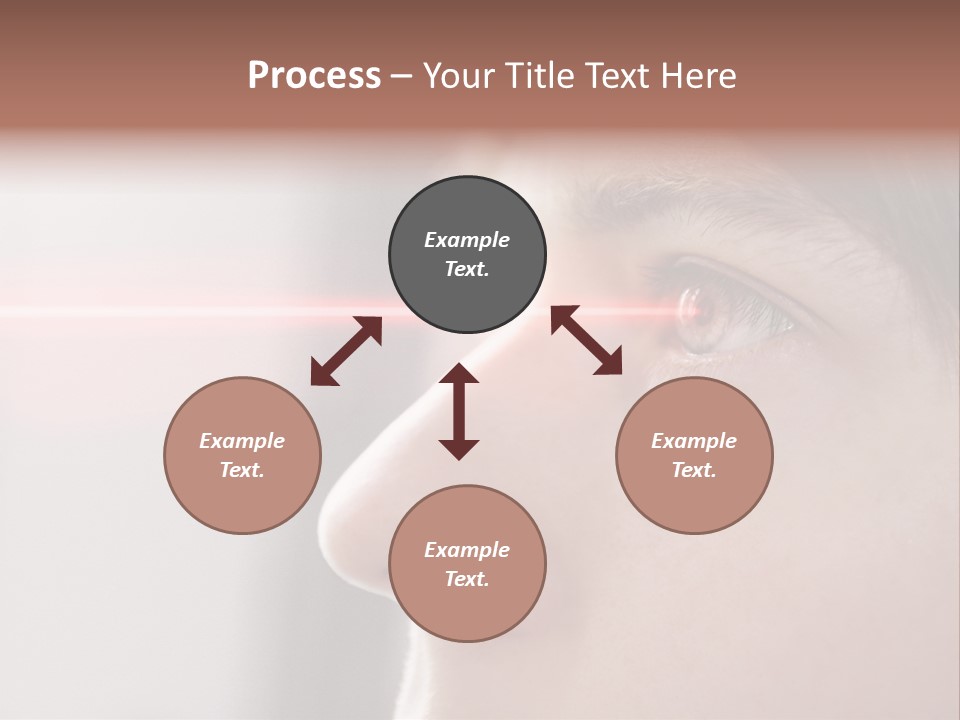 Process – Your Title Text Here

Example Text.

Example Text.

Example Text.

Example Text.